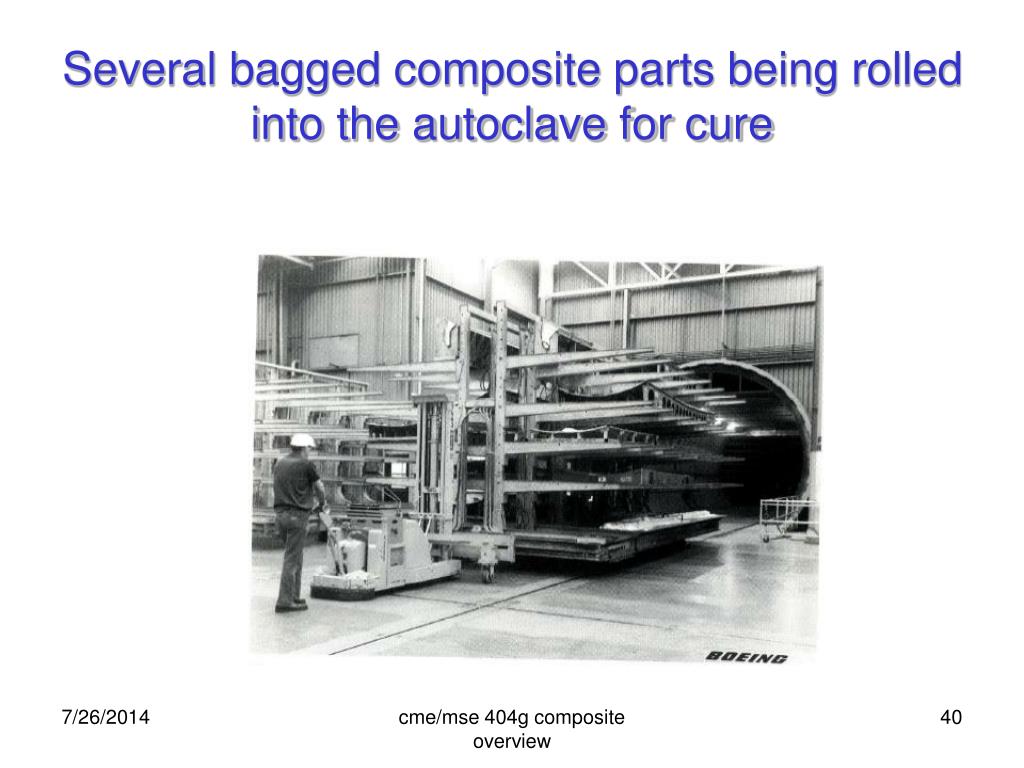 Several bagged composite parts being rolled into the autoclave for cure

BOEING

7/26/2014

cme/mse 404g composite overview

40